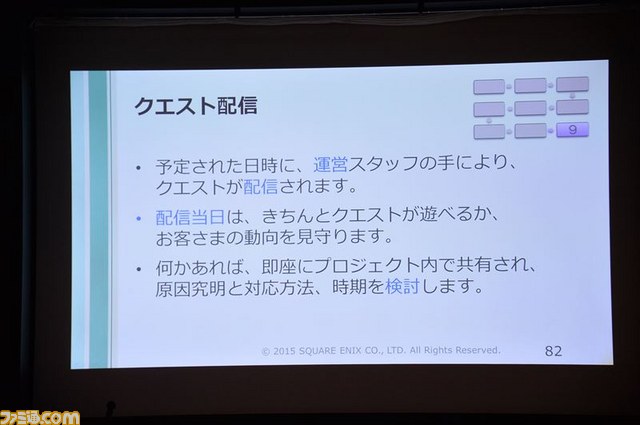 クエスト配信

9

• 予定された日時に、運営スタッフの手により、クエストが配信されます。

• 配信当日は、きちんとクエストが遊べるか、お客さまの動向を見守ります。

• 何かあれば、即座にプロジェクト内で共有され、原因究明と対応方法、時期を検討します。

© 2015 SQUARE ENIX CO., LTD. All Rights Reserved.

82

ファミ通.com